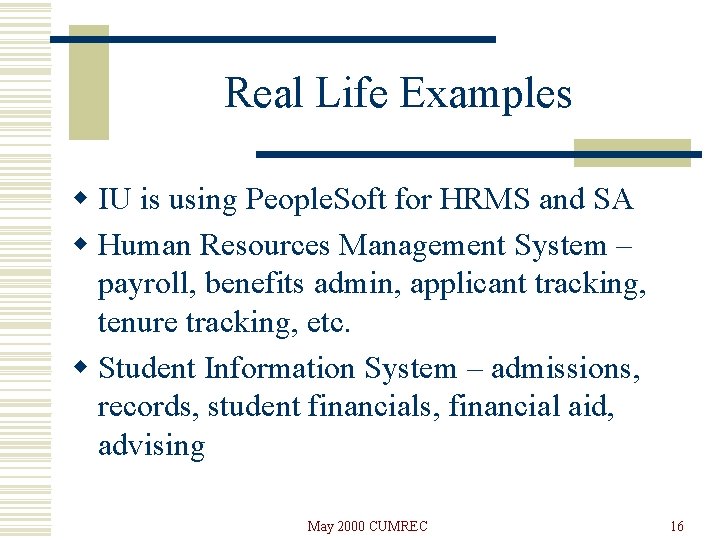 Real Life Examples

◆ IU is using PeopleSoft for HRMS and SA
◆ Human Resources Management System – payroll, benefits admin, applicant tracking, tenure tracking, etc.
◆ Student Information System – admissions, records, student financials, financial aid, advising

May 2000 CUMREC

16